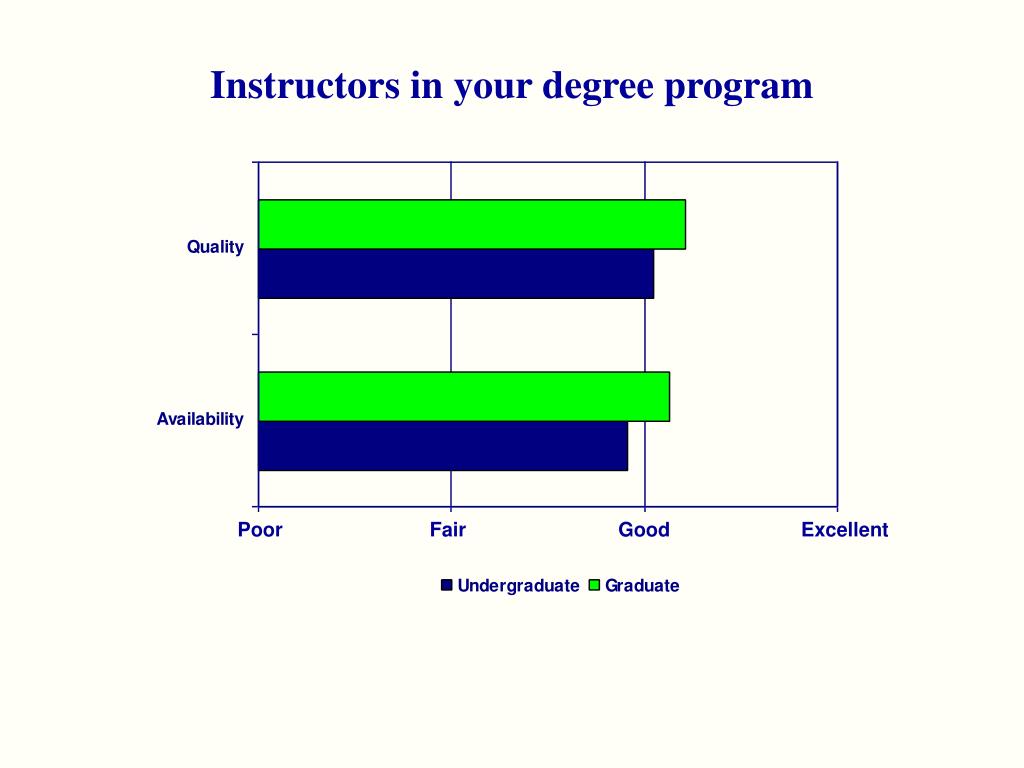 Instructors in your degree program

Quality

Availability

Poor
Fair
Good
Excellent

Undergraduate
Graduate